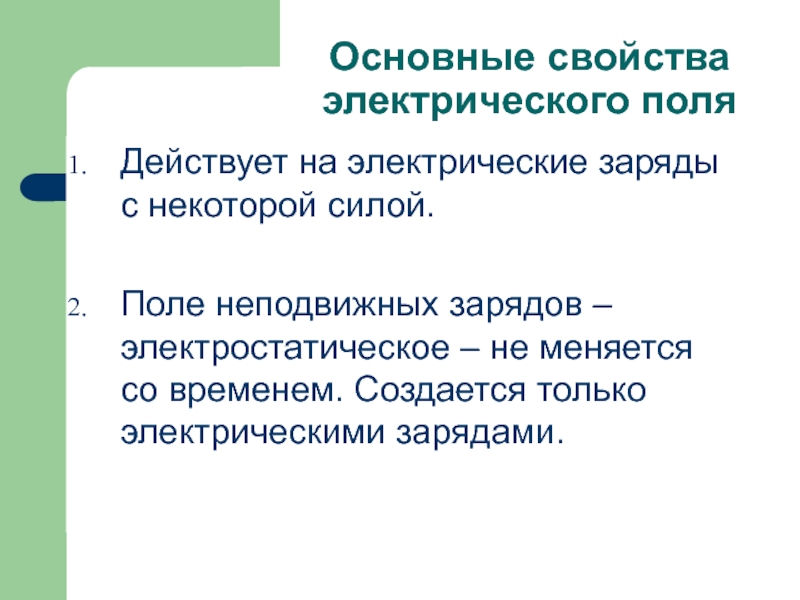 Основные свойства электрического поля

1. Действует на электрические заряды с некоторой силой.

2. Поле неподвижных зарядов – электростатическое – не меняется со временем. Создается только электрическими зарядами.